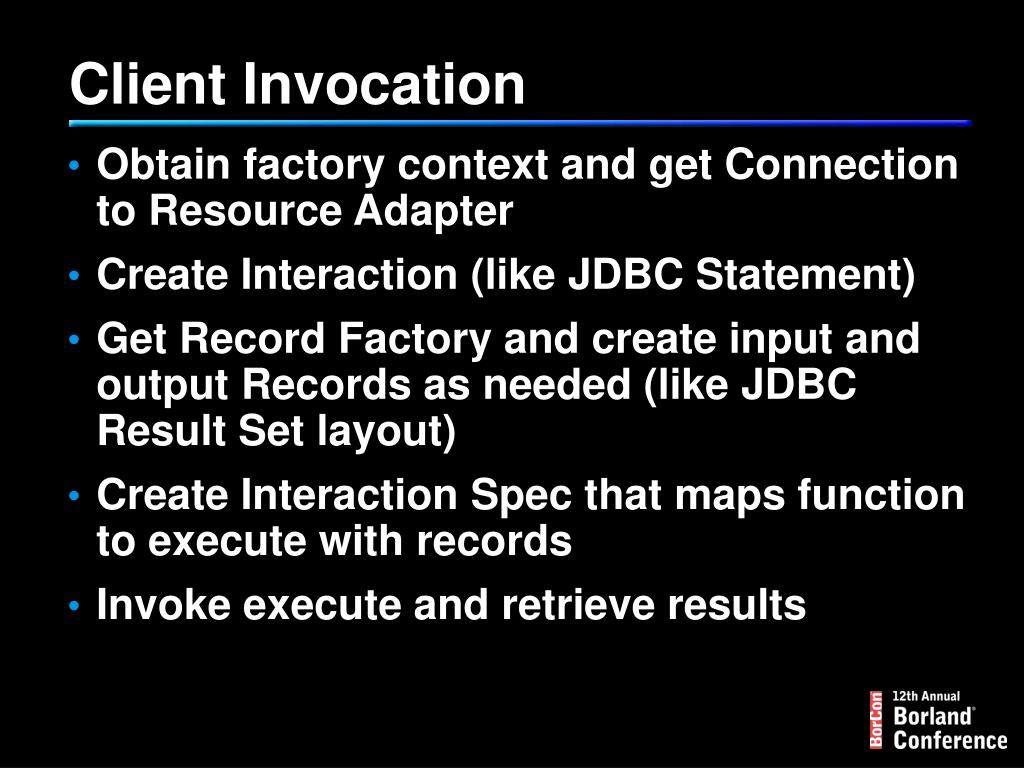 Client Invocation

• Obtain factory context and get Connection to Resource Adapter
• Create Interaction (like JDBC Statement)
• Get Record Factory and create input and output Records as needed (like JDBC Result Set layout)
• Create Interaction Spec that maps function to execute with records
• Invoke execute and retrieve results

BorCon
12th Annual
Borland®
Conference